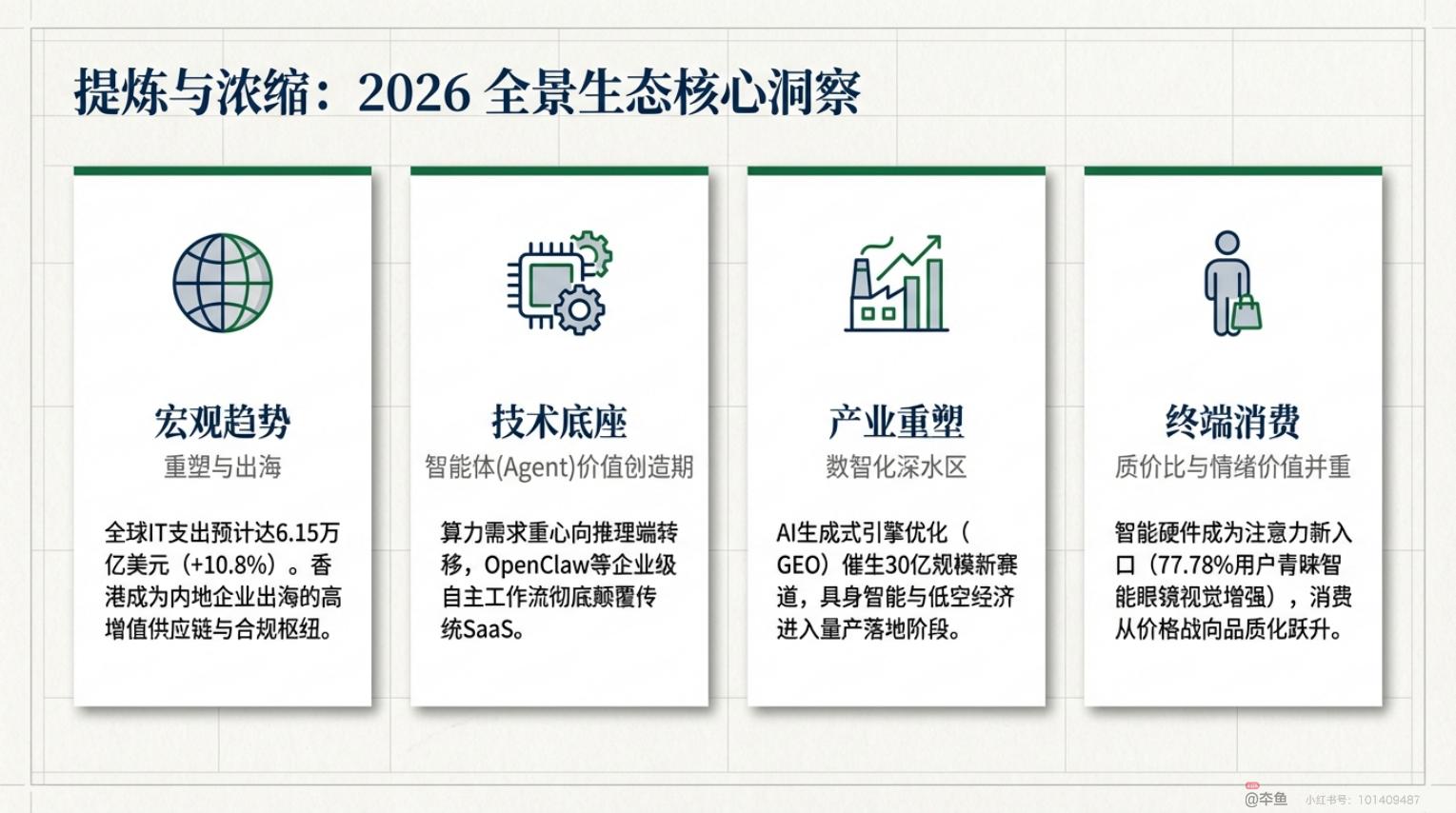 提炼与浓缩：2026 全景生态核心洞察

宏观趋势
重塑与出海

全球IT支出预计达6.15万亿美元（+10.8%）。香港成为内地企业出海的高增值供应链与合规枢纽。

技术底座
智能体(Agent)价值创造期

算力需求重心向推理端转移，OpenClaw等企业级自主工作流彻底颠覆传统SaaS。

产业重塑
数智化深水区

AI生成式引擎优化（GEO）催生30亿规模新赛道，具身智能与低空经济进入量产落地阶段。

终端消费
质价比与情绪价值并重

智能硬件成为注意力新入口（77.78%用户青睐智能眼镜视觉增强），消费从价格战向品质化跃升。

@李鱼 小红书号：101409487